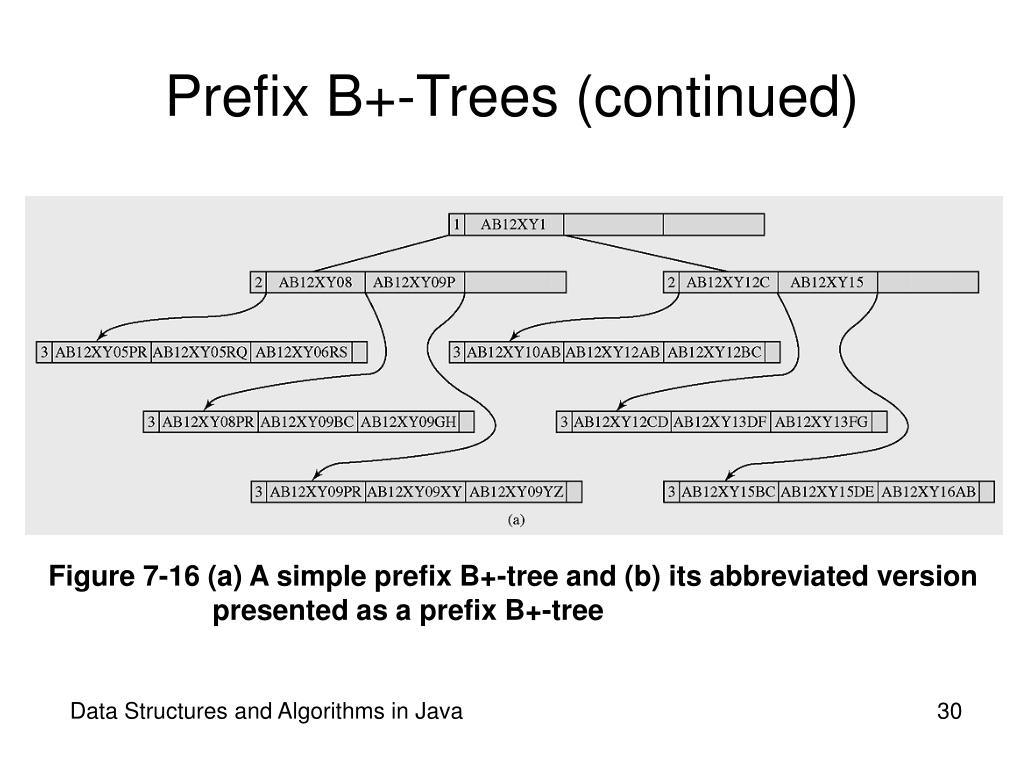 Prefix B+-Trees (continued)

1 AB12XY1

2 AB12XY08 AB12XY09P

2 AB12XY12C AB12XY15

3 AB12XY05PR AB12XY05RQ AB12XY06RS

3 AB12XY10AB AB12XY12AB AB12XY12BC

3 AB12XY08PR AB12XY09BC AB12XY09GH

3 AB12XY12CD AB12XY13DF AB12XY13FG

3 AB12XY09PR AB12XY09XY AB12XY09YZ

3 AB12XY15BC AB12XY15DE AB12XY16AB

(a)

Figure 7-16 (a) A simple prefix B+-tree and (b) its abbreviated version presented as a prefix B+-tree

Data Structures and Algorithms in Java

30